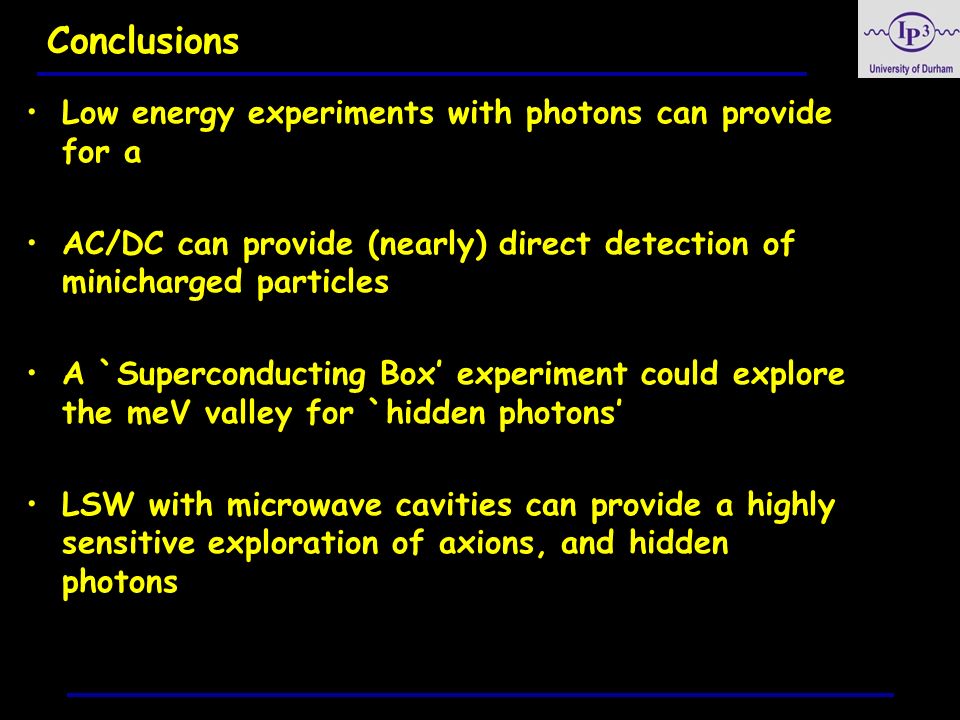 Conclusions

IP3
University of Durham

• Low energy experiments with photons can provide for a

• AC/DC can provide (nearly) direct detection of minicharged particles

• A `Superconducting Box' experiment could explore the meV valley for `hidden photons'

• LSW with microwave cavities can provide a highly sensitive exploration of axions, and hidden photons